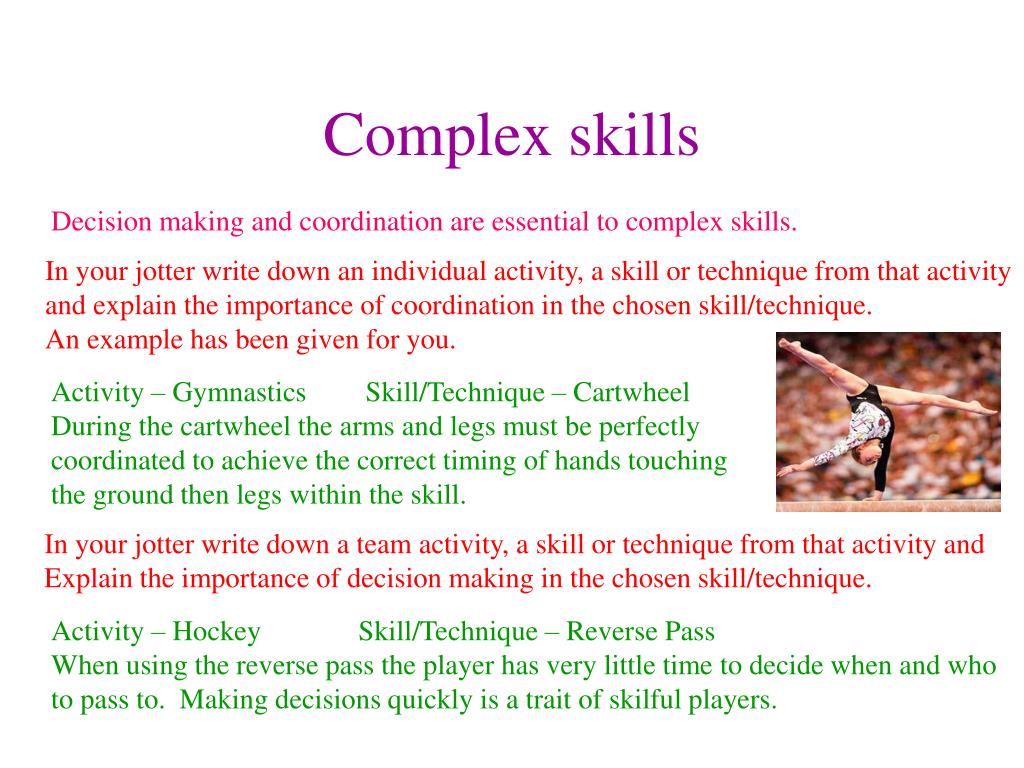 Complex skills

Decision making and coordination are essential to complex skills.

In your jotter write down an individual activity, a skill or technique from that activity and explain the importance of coordination in the chosen skill/technique.
An example has been given for you.

Activity – Gymnastics Skill/Technique – Cartwheel
During the cartwheel the arms and legs must be perfectly coordinated to achieve the correct timing of hands touching the ground then legs within the skill.

In your jotter write down a team activity, a skill or technique from that activity and Explain the importance of decision making in the chosen skill/technique.

Activity – Hockey Skill/Technique – Reverse Pass
When using the reverse pass the player has very little time to decide when and who to pass to. Making decisions quickly is a trait of skilful players.